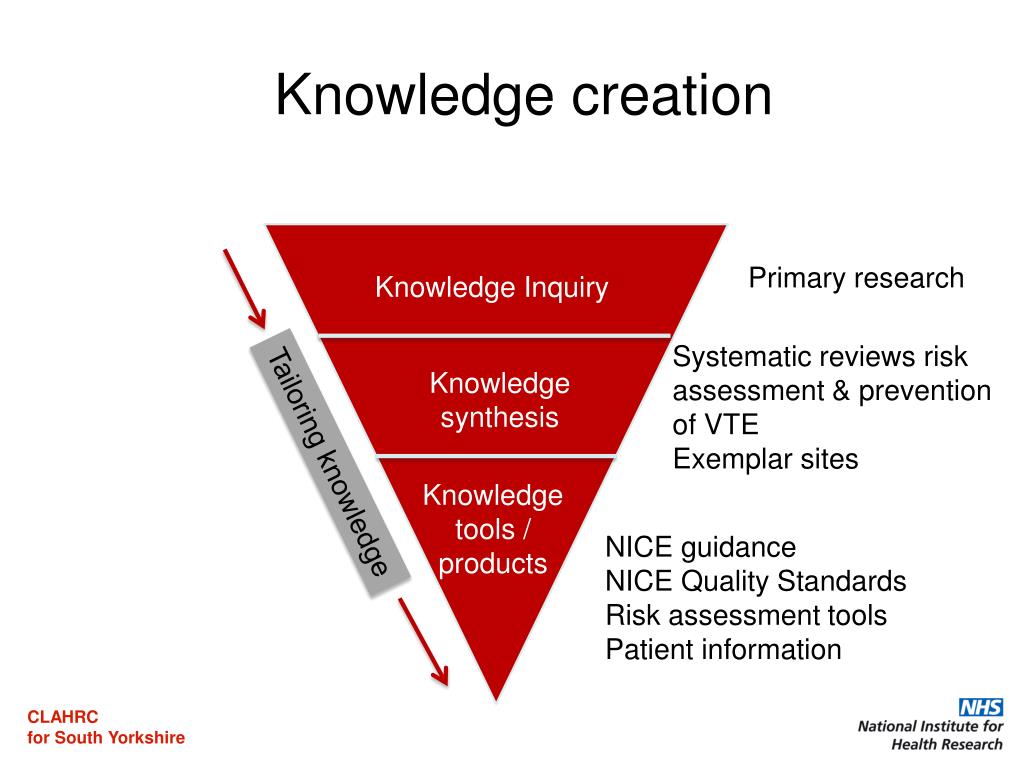 Knowledge creation

Tailoring knowledge

Knowledge Inquiry

Primary research

Knowledge synthesis

Systematic reviews risk assessment & prevention of VTE
Exemplar sites

Knowledge tools / products

NICE guidance
NICE Quality Standards
Risk assessment tools
Patient information

CLAHRC
for South Yorkshire

NHS
National Institute for Health Research